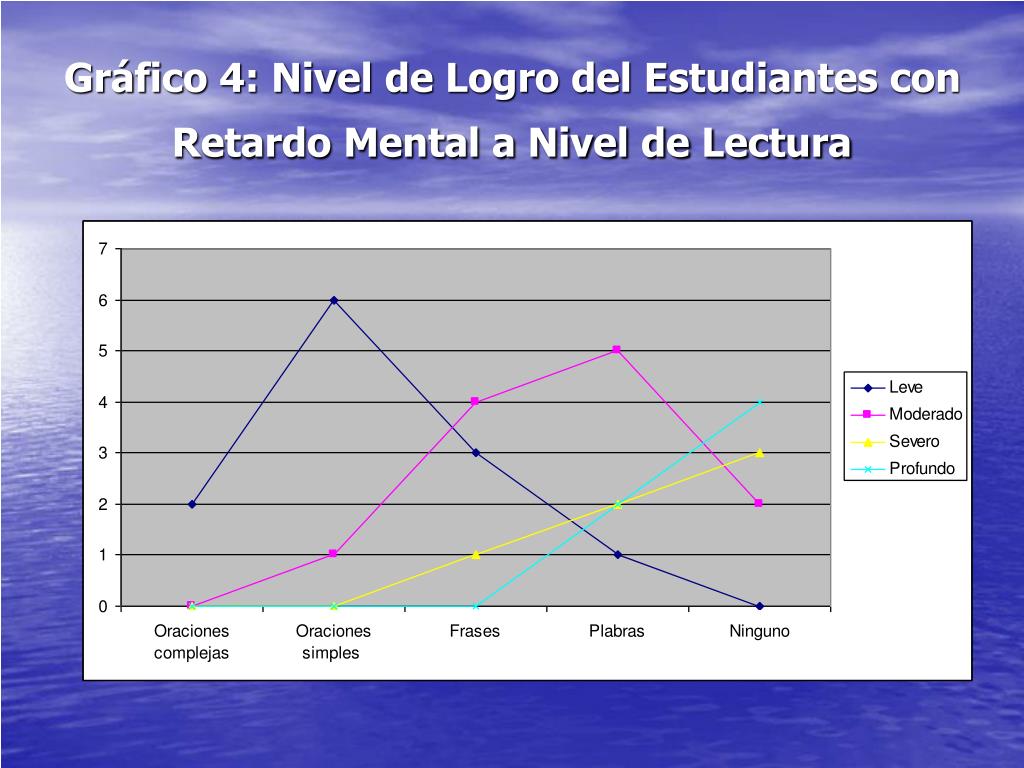 Gráfico 4: Nivel de Logro del Estudiantes con Retardo Mental a Nivel de Lectura

7
6
5
4
3
2
1
0

Oraciones complejas
Oraciones simples
Frases
Plabras
Ninguno

Leve
Moderado
Severo
Profundo